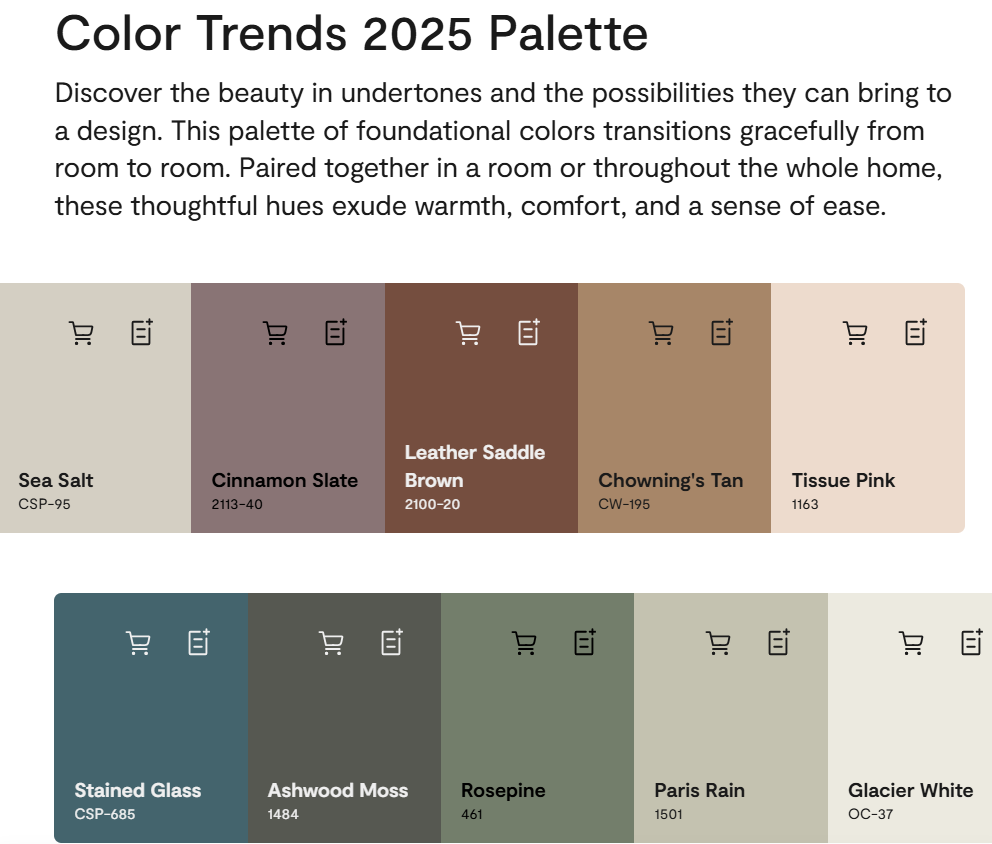 Color Trends 2025 Palette

Discover the beauty in undertones and the possibilities they can bring to a design. This palette of foundational colors transitions gracefully from room to room. Paired together in a room or throughout the whole home, these thoughtful hues exude warmth, comfort, and a sense of ease.

Sea Salt
CSP-95

Cinnamon Slate
2113-40

Leather Saddle Brown
2100-20

Chowning's Tan
CW-195

Tissue Pink
1163

Stained Glass
CSP-685

Ashwood Moss
1484

Rosepine
461

Paris Rain
1501

Glacier White
OC-37